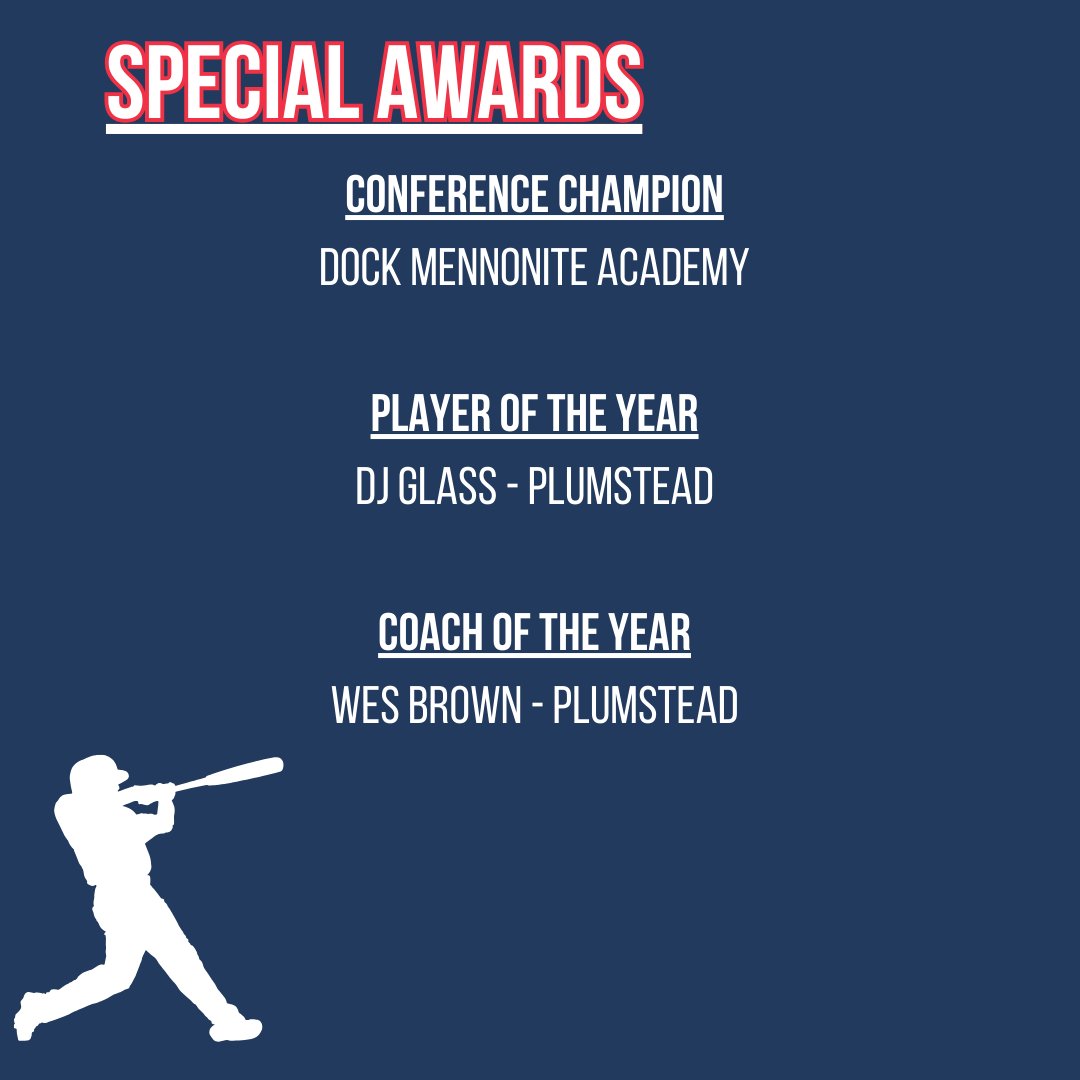 SPECIAL AWARDS

CONFERENCE CHAMPION

DOCK MENNONITE ACADEMY

PLAYER OF THE YEAR

DJ GLASS - PLUMSTEAD

COACH OF THE YEAR

WES BROWN - PLUMSTEAD